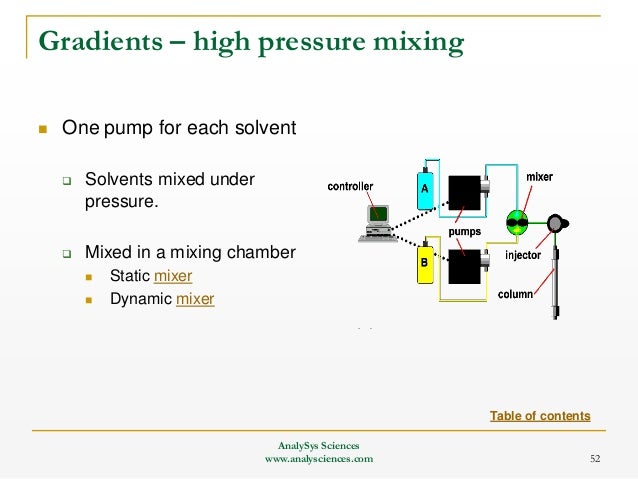 Gradients – high pressure mixing

One pump for each solvent

Solvents mixed under pressure.

Mixed in a mixing chamber

Static mixer

Dynamic mixer

controller

A

B

pumps

mixer

injector

column

Table of contents

AnalySys Sciences
www.analysciences.com

52